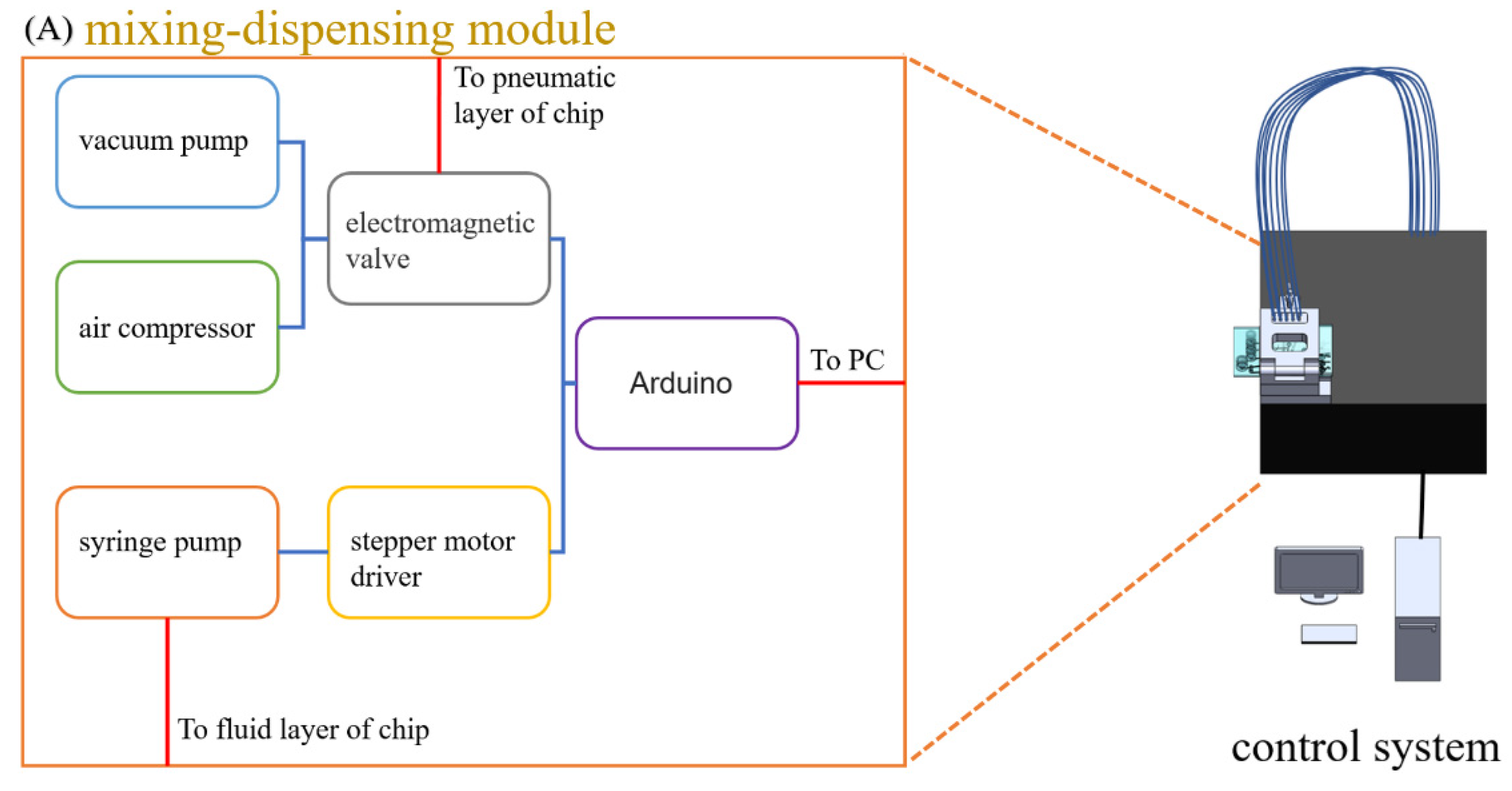 (A) mixing-dispensing module

To pneumatic layer of chip

vacuum pump

electromagnetic valve

air compressor

Arduino

To PC

syringe pump

stepper motor driver

To fluid layer of chip

control system